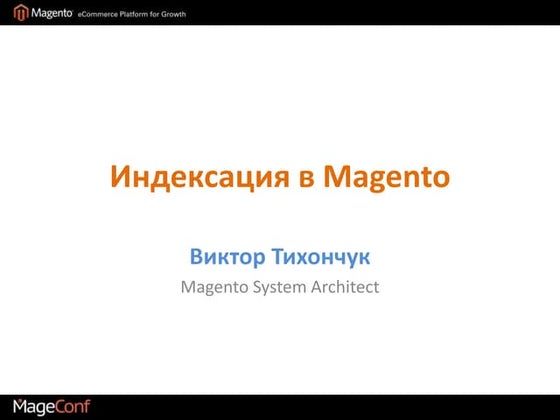 Magento eCommerce Platform for Growth

Индексация в Magento

Виктор Тихончук

Magento System Architect

MageConf